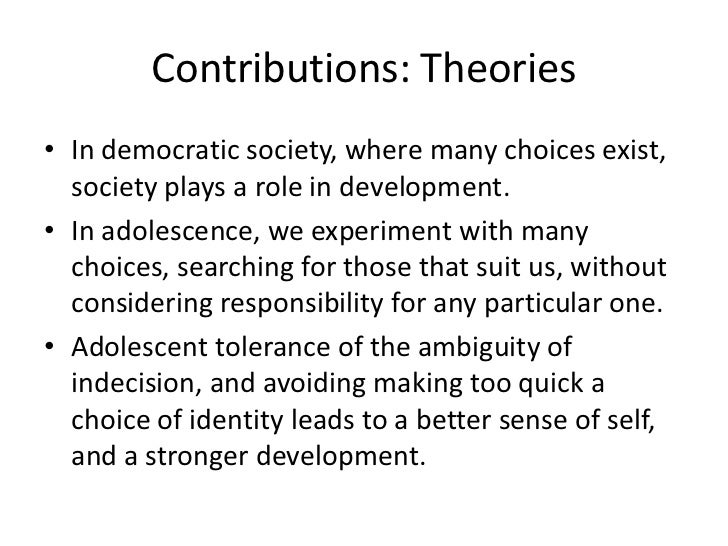 Contributions: Theories

• In democratic society, where many choices exist, society plays a role in development.

• In adolescence, we experiment with many choices, searching for those that suit us, without considering responsibility for any particular one.

• Adolescent tolerance of the ambiguity of indecision, and avoiding making too quick a choice of identity leads to a better sense of self, and a stronger development.